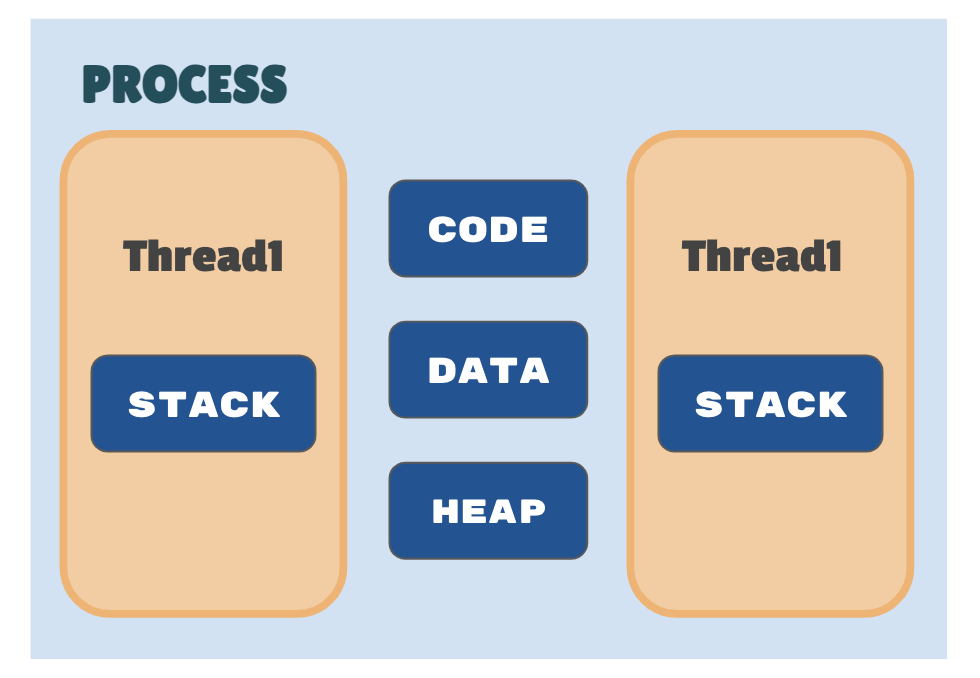 PROCESS

Thread1

STACK

CODE

DATA

HEAP

Thread1

STACK